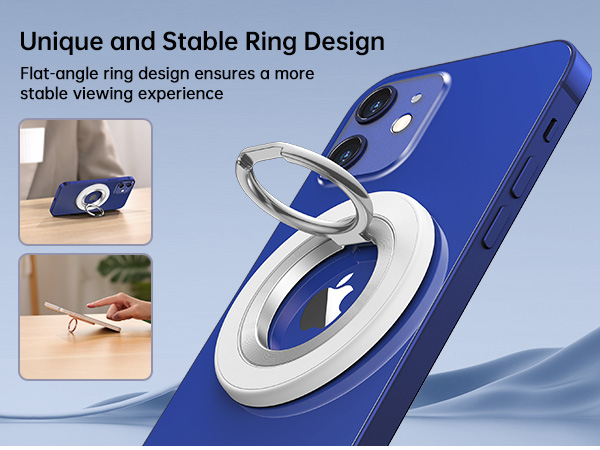 Unique and Stable Ring Design

Flat-angle ring design ensures a more stable viewing experience